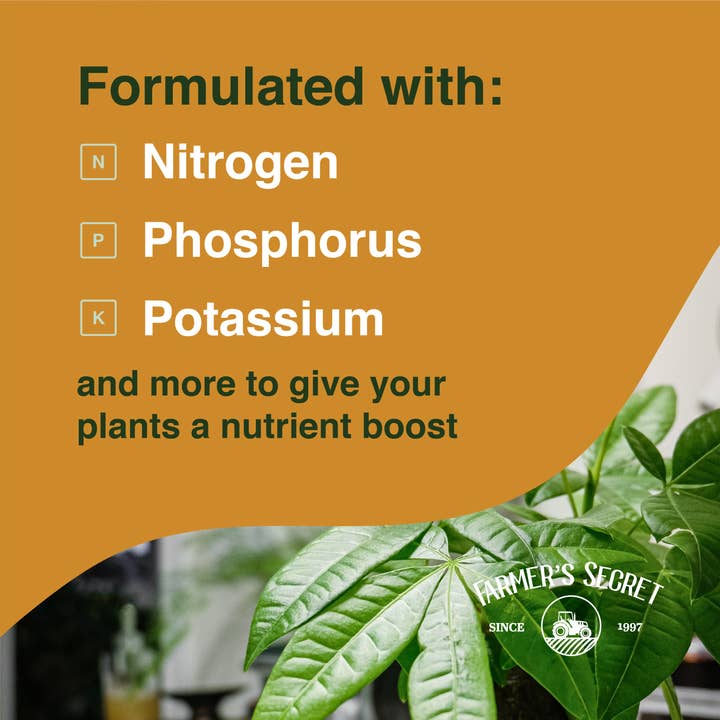 Formulated with:

N Nitrogen

P Phosphorus

K Potassium

and more to give your plants a nutrient boost

FARMER'S SECRET
SINCE 1997